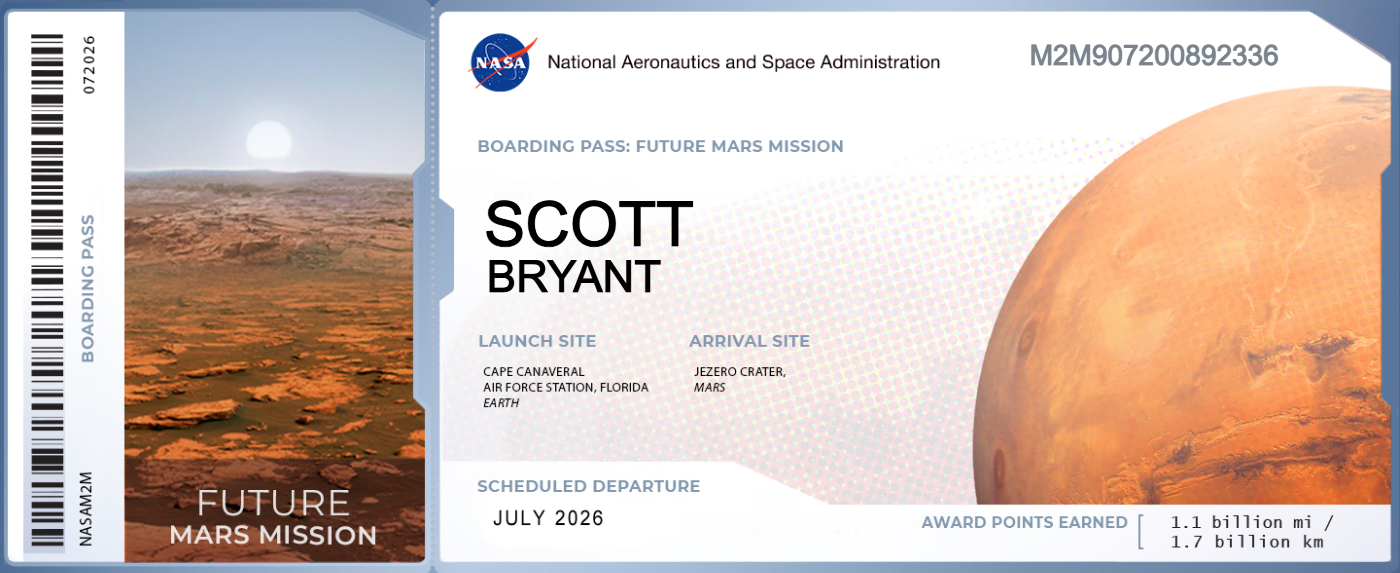 072026

BOARDING PASS

NASAM2M

FUTURE
MARS MISSION

NASA

National Aeronautics and Space Administration

M2M907200892336

BOARDING PASS: FUTURE MARS MISSION

SCOTT
BRYANT

LAUNCH SITE

CAPE CANAVERAL
AIR FORCE STATION, FLORIDA
EARTH

ARRIVAL SITE

JEZERO CRATER,
MARS

SCHEDULED DEPARTURE

JULY 2026

AWARD POINTS EARNED

1.1 billion mi /
1.7 billion km